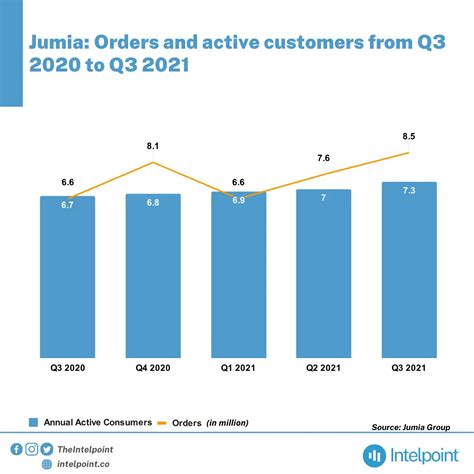 Jumia: Orders and active customers from Q3 2020 to Q3 2021

6.6
8.1
6.6
7.6
8.5

6.7
6.8
6.9
7
7.3

Q3 2020
Q4 2020
Q1 2021
Q2 2021
Q3 2021

Annual Active Consumers
Orders (in million)

Source: Jumia Group

TheIntelpoint
intelpoint.co

Intelpoint